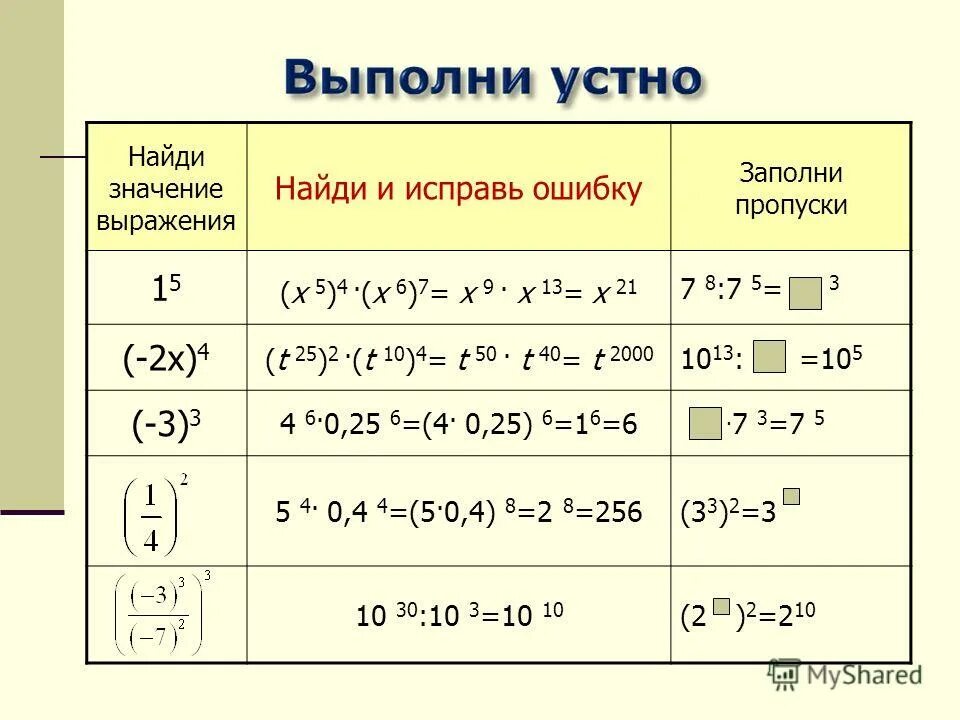 Выполни устно

| Найди значение выражения | Найди и исправь ошибку | Заполни пропуски |
|---|---|---|
| $1^5$ | $(x^5)^4 \cdot (x^6)^7 = x^9 \cdot x^{13} = x^{21}$ | $7^8 : 7^5 = \square^3$ |
| $(-2x)^4$ | $(t^{25})^2 \cdot (t^{10})^4 = t^{50} \cdot t^{40} = t^{2000}$ | $10^{13} : \square = 10^5$ |
| $(-3)^3$ | $4^6 \cdot 0,25^6 = (4 \cdot 0,25)^6 = 1^6 = 6$ | $\square \cdot 7^3 = 7^5$ |
| $\left(\frac{1}{4}\right)^2$ | $5^4 \cdot 0,4^4 = (5 \cdot 0,4)^8 = 2^8 = 256$ | $(3^3)^2 = 3^{\square}$ |
| $\left(\frac{(-3)^3}{(-7)^2}\right)^3$ | $10^{30} : 10^3 = 10^{10}$ | $(2^{\square})^2 = 2^{10}$ |

MyShared